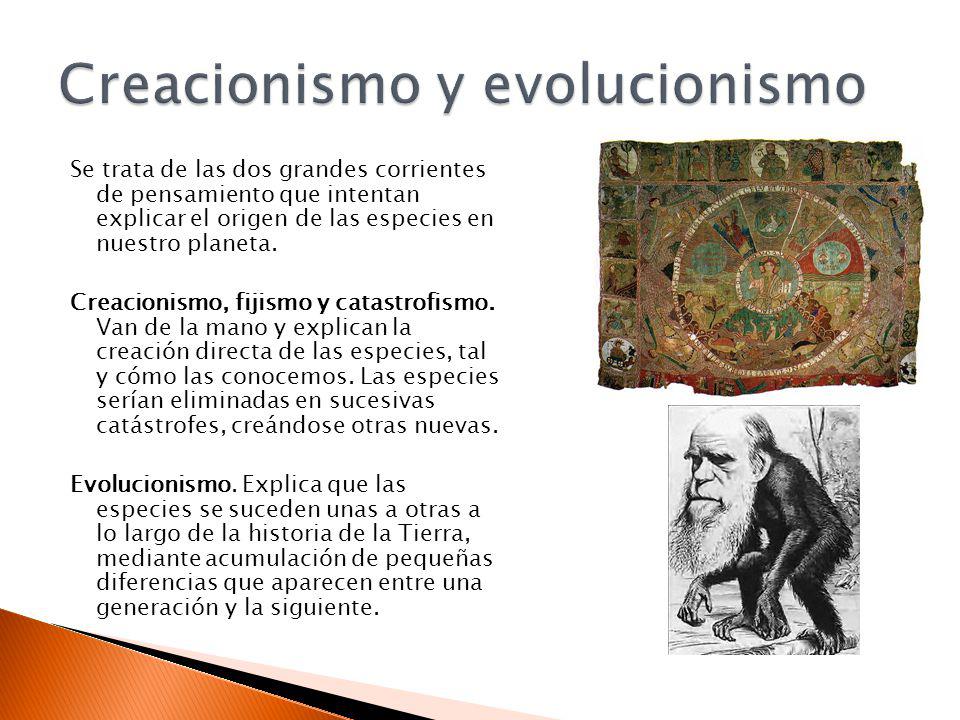 Creacionismo y evolucionismo

Se trata de las dos grandes corrientes de pensamiento que intentan explicar el origen de las especies en nuestro planeta.

Creacionismo, fijismo y catastrofismo. Van de la mano y explican la creación directa de las especies, tal y cómo las conocemos. Las especies serían eliminadas en sucesivas catástrofes, creándose otras nuevas.

Evolucionismo. Explica que las especies se suceden unas a otras a lo largo de la historia de la Tierra, mediante acumulación de pequeñas diferencias que aparecen entre una generación y la siguiente.